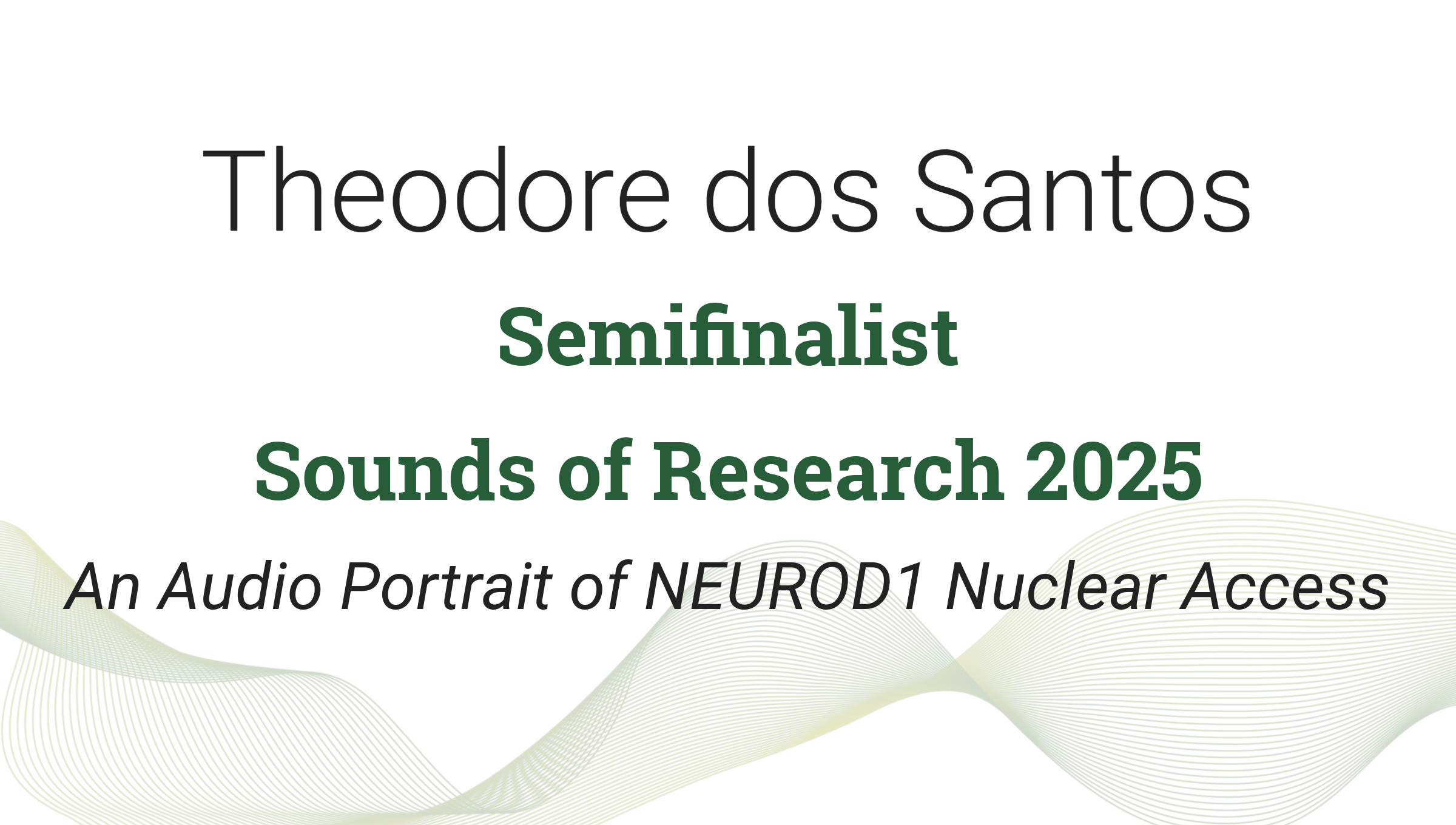 Theodore dos Santos

Semifinalist

Sounds of Research 2025

An Audio Portrait of NEUROD1 Nuclear Access